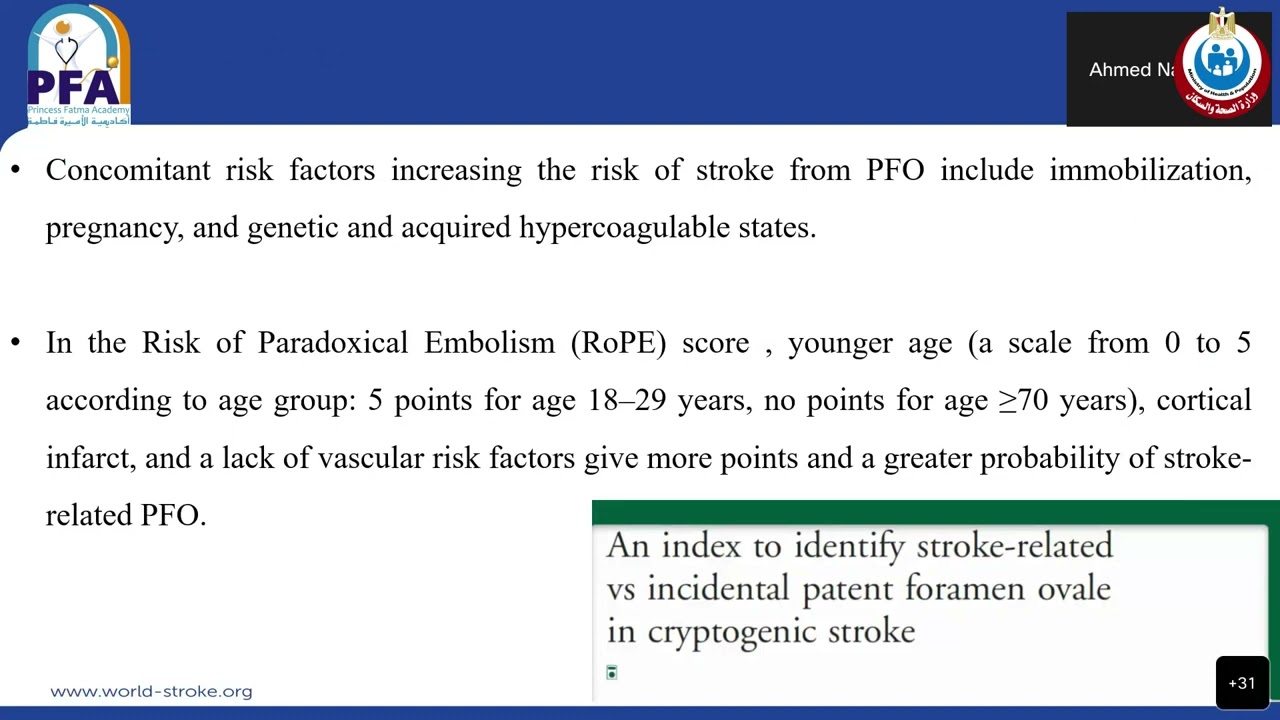 PFA
Princess Fatma Academy
أكاديمية الأميرة فاطمة

Ahmed Na

Ministry of Health & Population
وزارة الصحة والسكان

• Concomitant risk factors increasing the risk of stroke from PFO include immobilization, pregnancy, and genetic and acquired hypercoagulable states.

• In the Risk of Paradoxical Embolism (RoPE) score , younger age (a scale from 0 to 5 according to age group: 5 points for age 18–29 years, no points for age ≥70 years), cortical infarct, and a lack of vascular risk factors give more points and a greater probability of stroke-related PFO.

An index to identify stroke-related vs incidental patent foramen ovale in cryptogenic stroke

www.world-stroke.org

+31